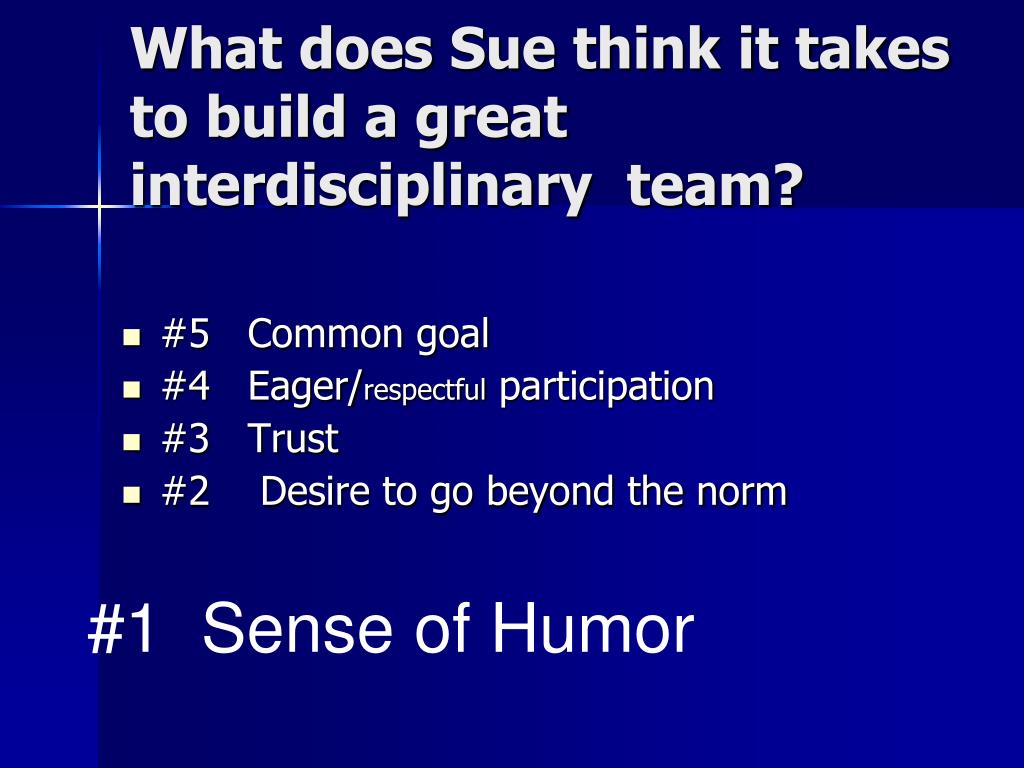 What does Sue think it takes to build a great interdisciplinary team?

- #5 Common goal
- #4 Eager/respectful participation
- #3 Trust
- #2 Desire to go beyond the norm

#1 Sense of Humor